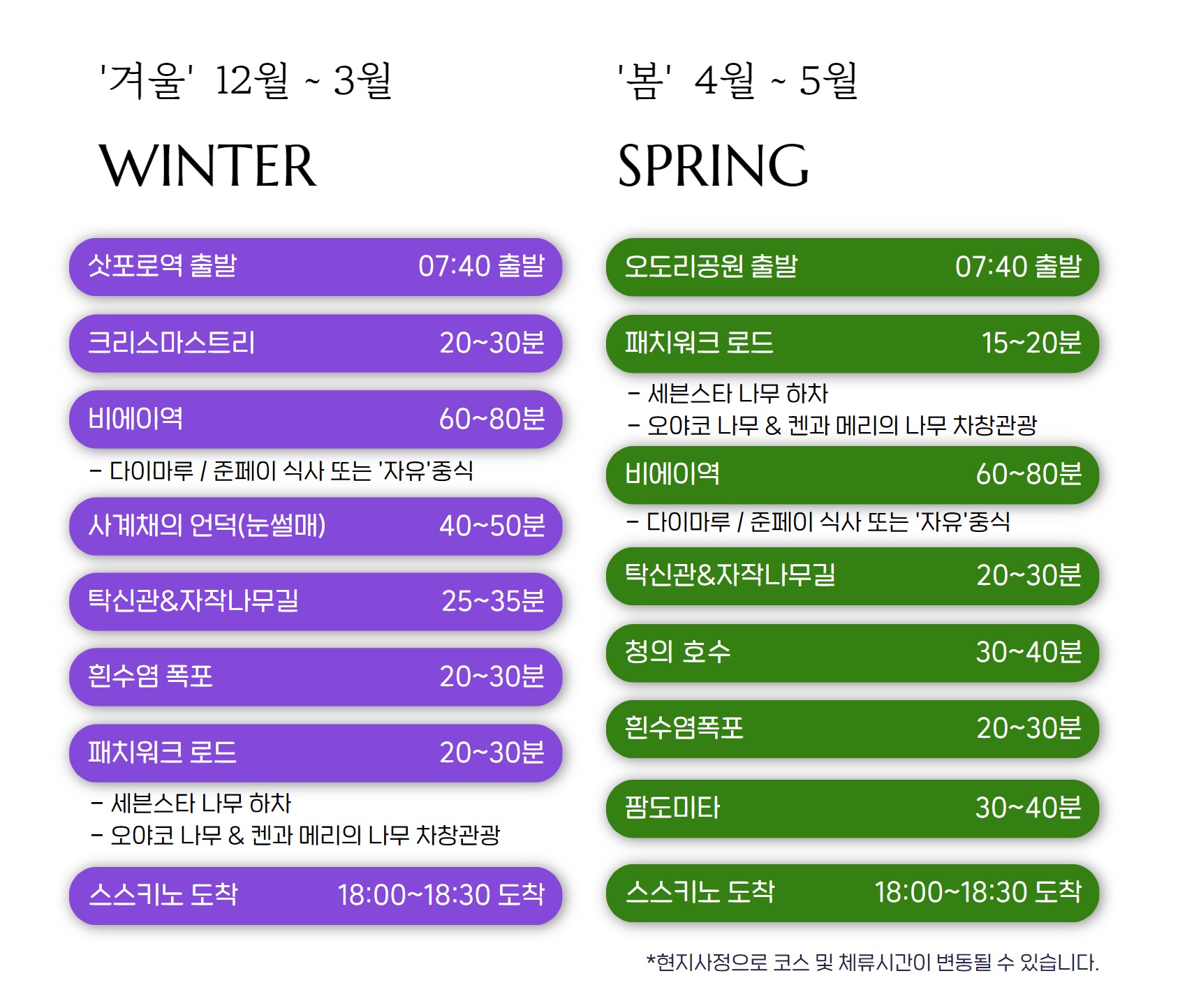 '겨울' 12월 ~ 3월

WINTER

삿포로역 출발 07:40 출발

크리스마스트리 20~30분

비에이역 60~80분

- 다이마루 / 준페이 식사 또는 '자유'중식

사계채의 언덕(눈썰매) 40~50분

탁신관&자작나무길 25~35분

흰수염 폭포 20~30분

패치워크 로드 20~30분

- 세븐스타 나무 하차
- 오야코 나무 & 켄과 메리의 나무 차창관광

스스키노 도착 18:00~18:30 도착

'봄' 4월 ~ 5월

SPRING

오도리공원 출발 07:40 출발

패치워크 로드 15~20분

- 세븐스타 나무 하차
- 오야코 나무 & 켄과 메리의 나무 차창관광

비에이역 60~80분

- 다이마루 / 준페이 식사 또는 '자유'중식

탁신관&자작나무길 20~30분

청의 호수 30~40분

흰수염폭포 20~30분

팜도미타 30~40분

스스키노 도착 18:00~18:30 도착

*현지사정으로 코스 및 체류시간이 변동될 수 있습니다.